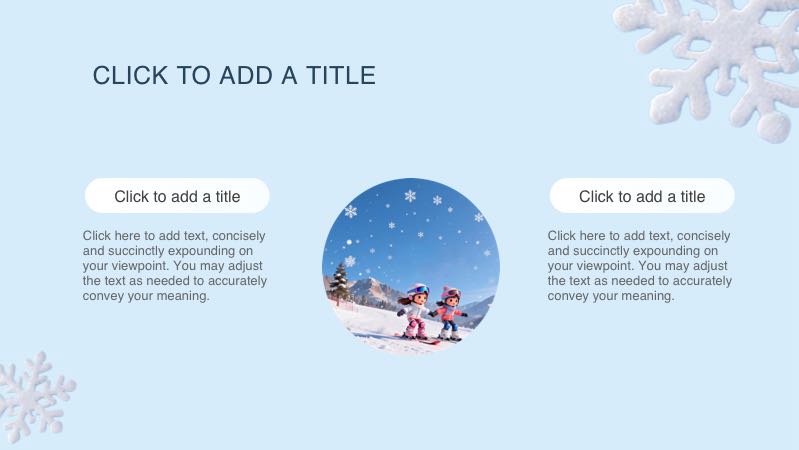 CLICK TO ADD A TITLE

Click to add a title

Click here to add text, concisely and succinctly expounding on your viewpoint. You may adjust the text as needed to accurately convey your meaning.

Click to add a title

Click here to add text, concisely and succinctly expounding on your viewpoint. You may adjust the text as needed to accurately convey your meaning.